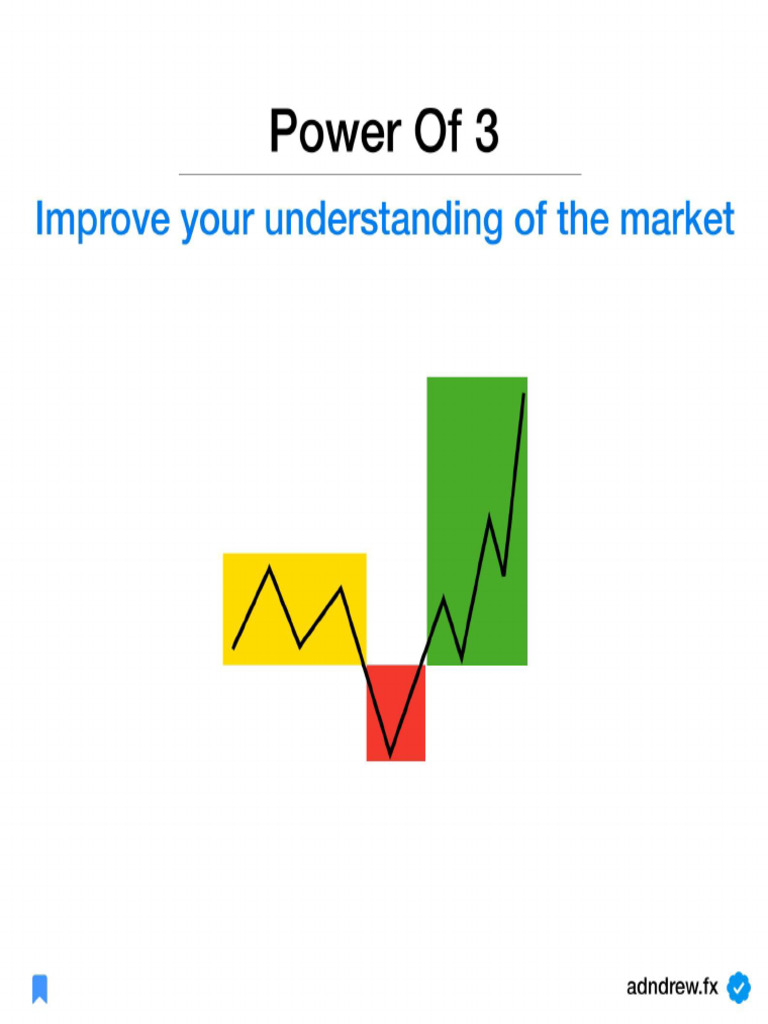 Power Of 3

Improve your understanding of the market

adndrew.fx